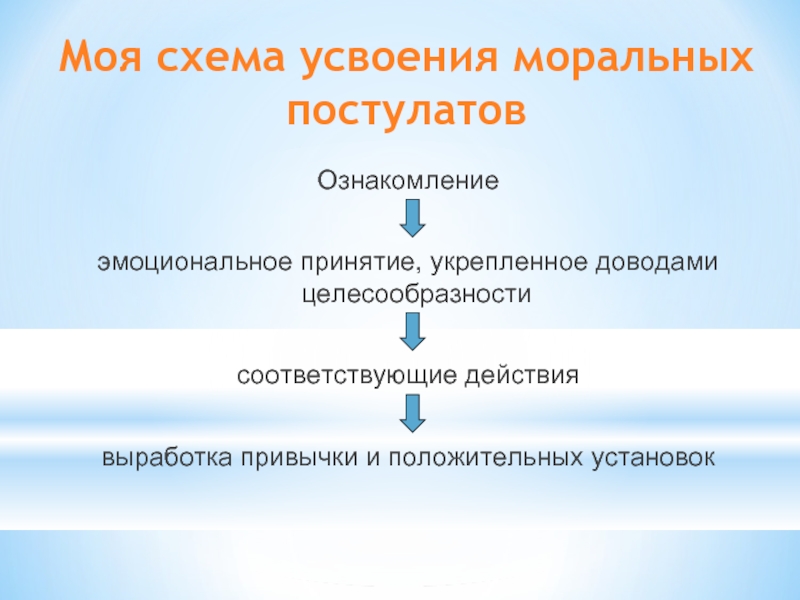 Моя схема усвоения моральных постулатов

Ознакомление

эмоциональное принятие, укрепленное доводами целесообразности

соответствующие действия

выработка привычки и положительных установок